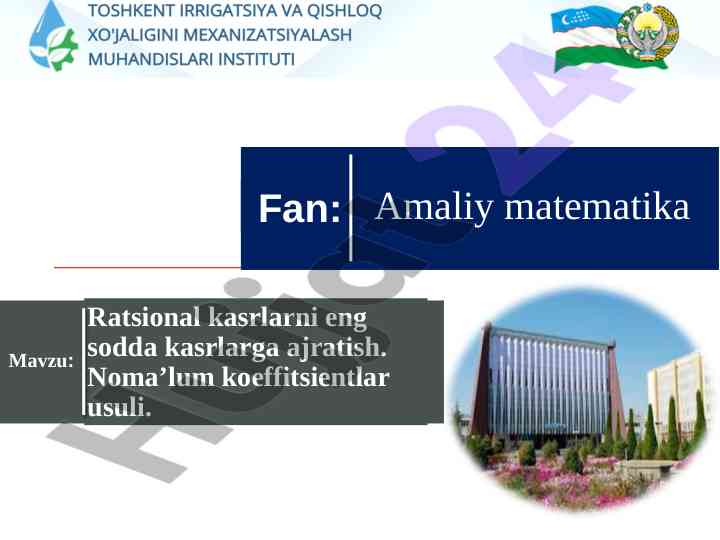 TOSHKENT IRRIGATSIYA VA QISHLOQ XO'JALIGINI MEXANIZATSIYALASH MUHANDISLARI INSTITUTI

Fan: Amaliy matematika

Mavzu: Ratsional kasrlarni eng sodda kasrlarga ajratish. Noma’lum koeffitsientlar usuli.

Hujjat24